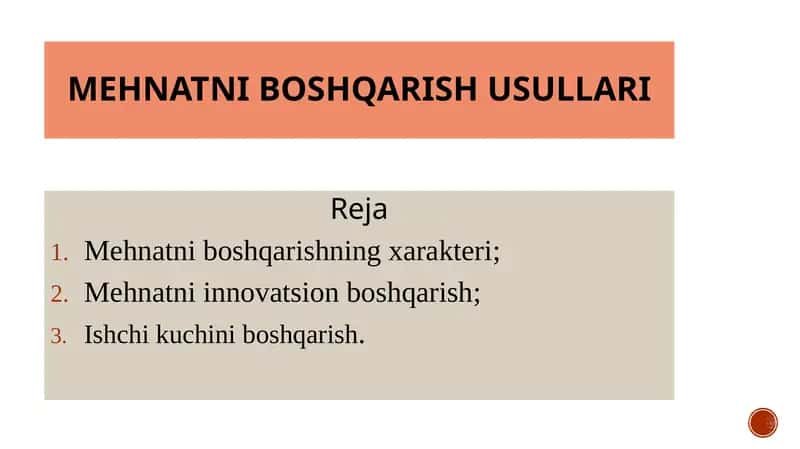 MEHNATNI BOSHQARISH USULLARI

Reja

1. Mehnatni boshqarishning xarakteri;
2. Mehnatni innovatsion boshqarish;
3. Ishchi kuchini boshqarish.